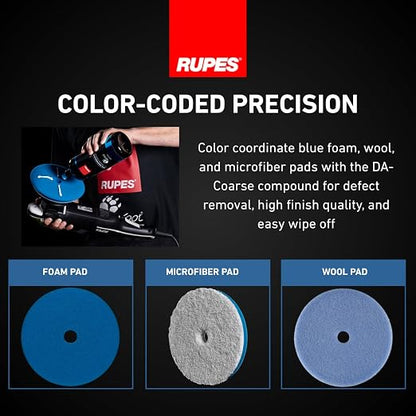 RUPES

COLOR-CODED PRECISION

RUPES

Color coordinate blue foam, wool, and microfiber pads with the DA-Coarse compound for defect removal, high finish quality, and easy wipe off

FOAM PAD

MICROFIBER PAD

WOOL PAD